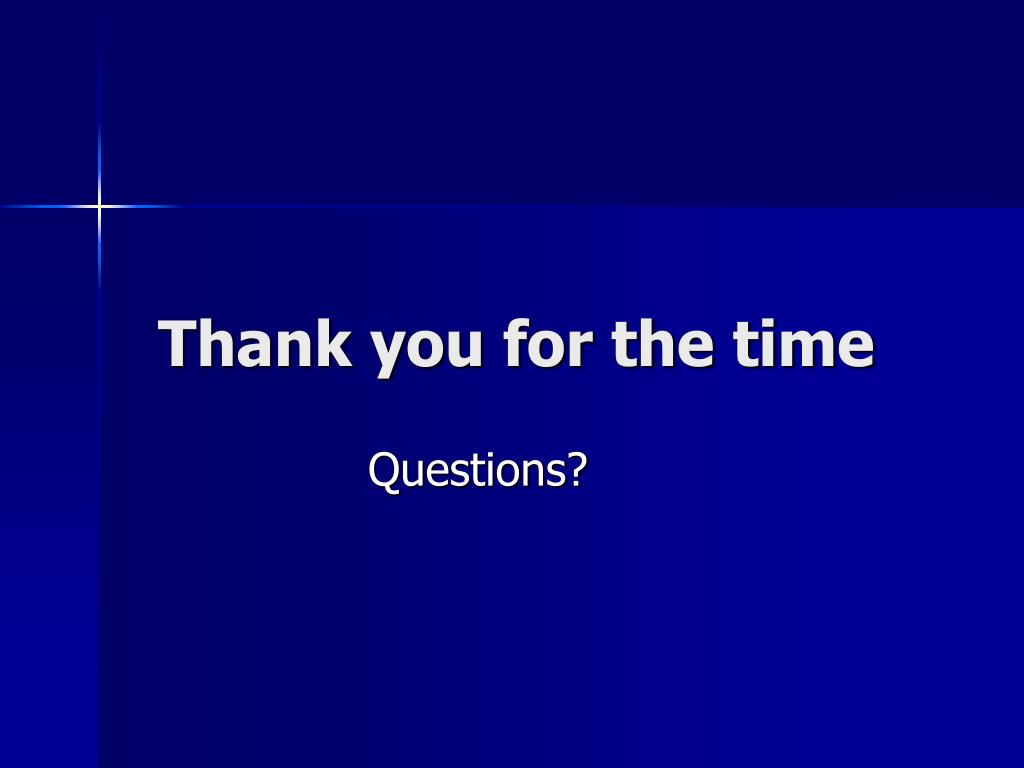 Thank you for the time

Questions?